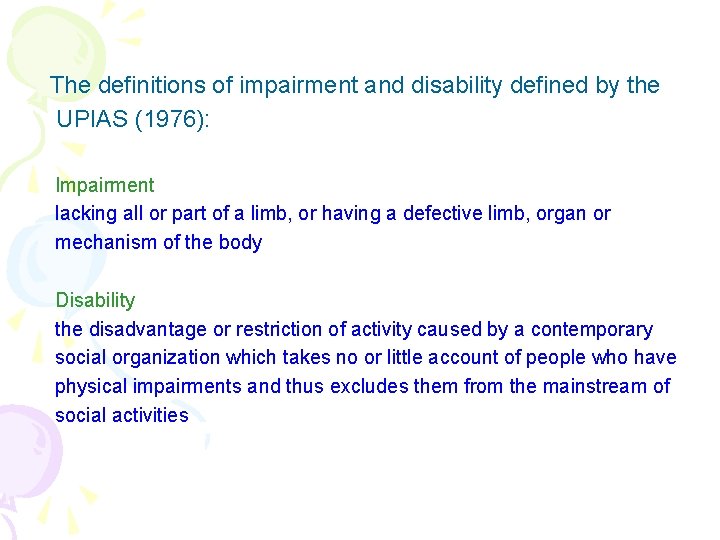 The definitions of impairment and disability defined by the UPIAS (1976):

Impairment
lacking all or part of a limb, or having a defective limb, organ or mechanism of the body

Disability
the disadvantage or restriction of activity caused by a contemporary social organization which takes no or little account of people who have physical impairments and thus excludes them from the mainstream of social activities